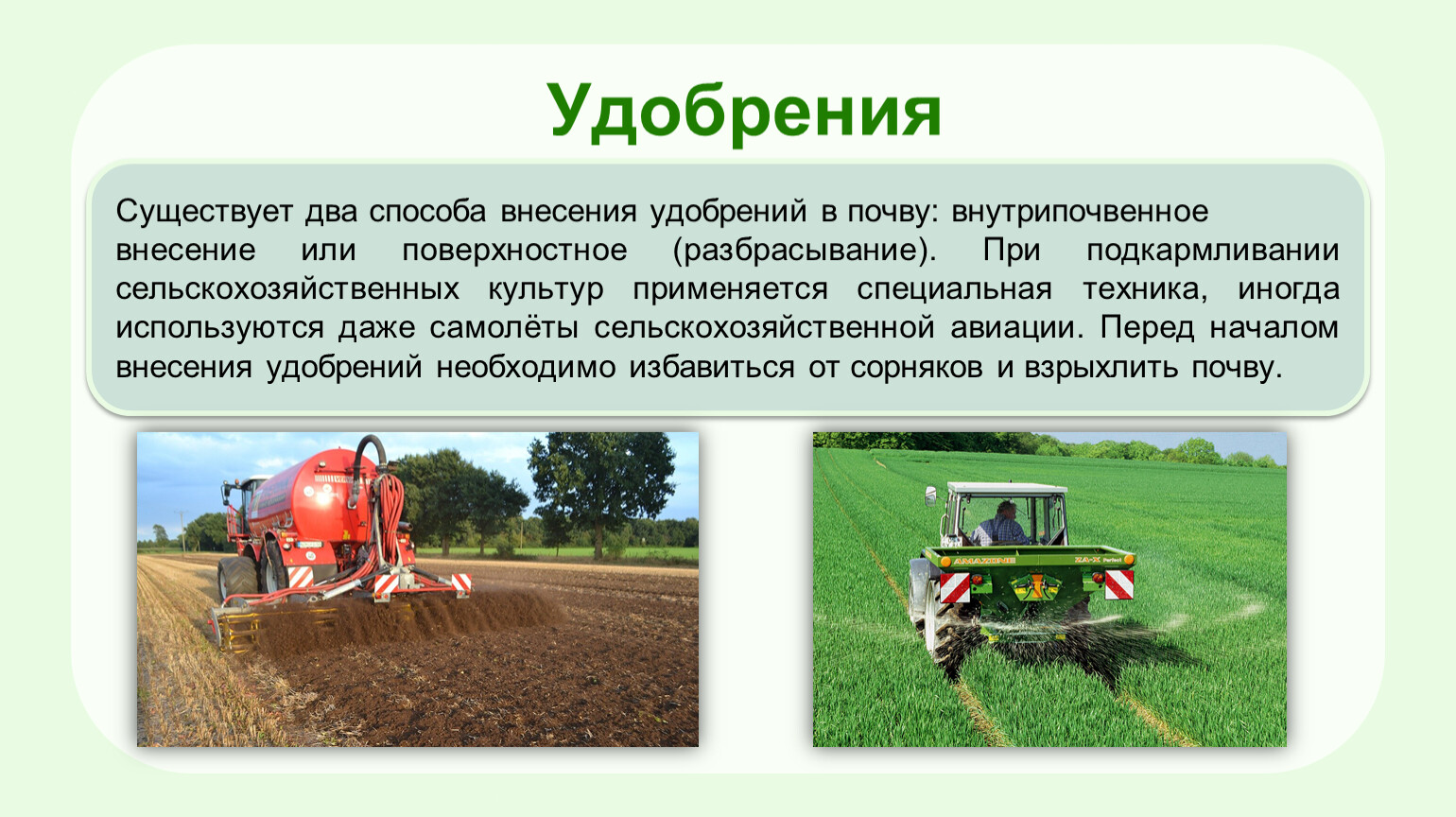 Удобрения

Существует два способа внесения удобрений в почву: внутрипочвенное внесение или поверхностное (разбрасывание). При подкармливании сельскохозяйственных культур применяется специальная техника, иногда используются даже самолёты сельскохозяйственной авиации. Перед началом внесения удобрений необходимо избавиться от сорняков и взрыхлить почву.

AMAZONE

ZA-X Perfect